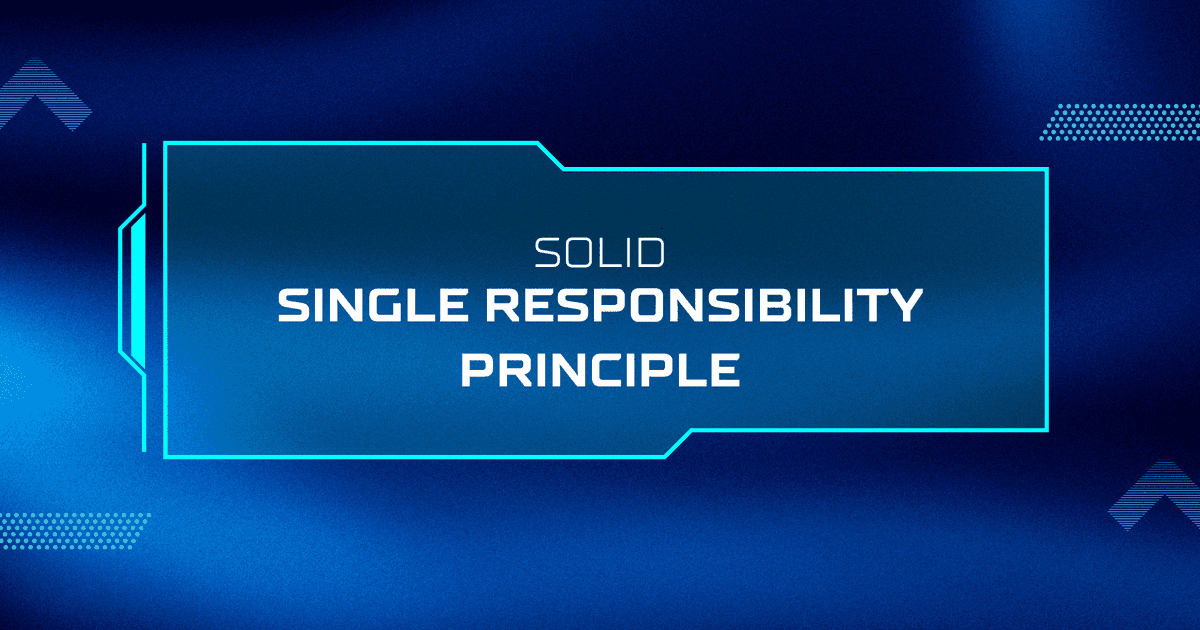 SOLID
SINGLE RESPONSIBILITY PRINCIPLE